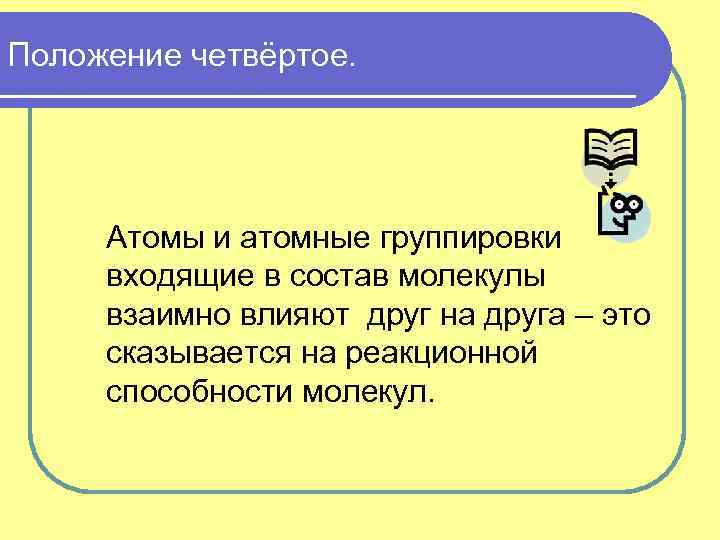 Положение четвёртое.

Атомы и атомные группировки входящие в состав молекулы взаимно влияют  друг на друга – это сказывается на реакционной способности молекул.